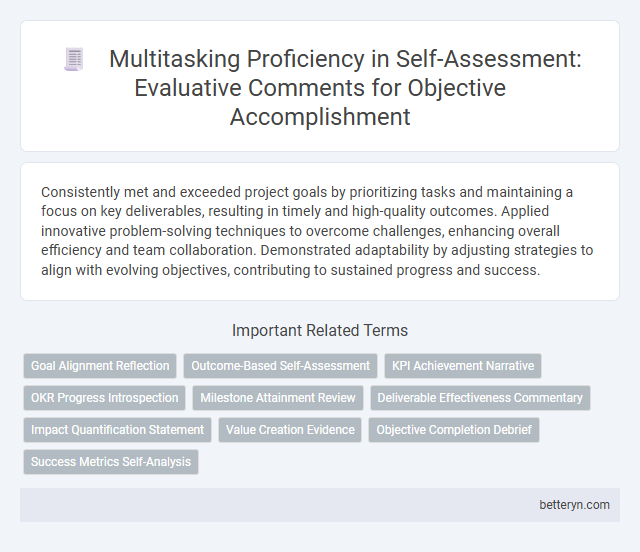 Multitasking Proficiency in Self-Assessment: Evaluative Comments for Objective Accomplishment

Consistently met and exceeded project goals by prioritizing tasks and maintaining a focus on key deliverables, resulting in timely and high-quality outcomes. Applied innovative problem-solving techniques to overcome challenges, enhancing overall efficiency and team collaboration. Demonstrated adaptability by adjusting strategies to align with evolving objectives, contributing to sustained progress and success.

Important Related Terms

Goal Alignment Reflection
Outcome-Based Self-Assessment
KPI Achievement Narrative
OKR Progress Introspection
Milestone Attainment Review
Deliverable Effectiveness Commentary
Impact Quantification Statement
Value Creation Evidence
Objective Completion Debrief
Success Metrics Self-Analysis

betteryn.com